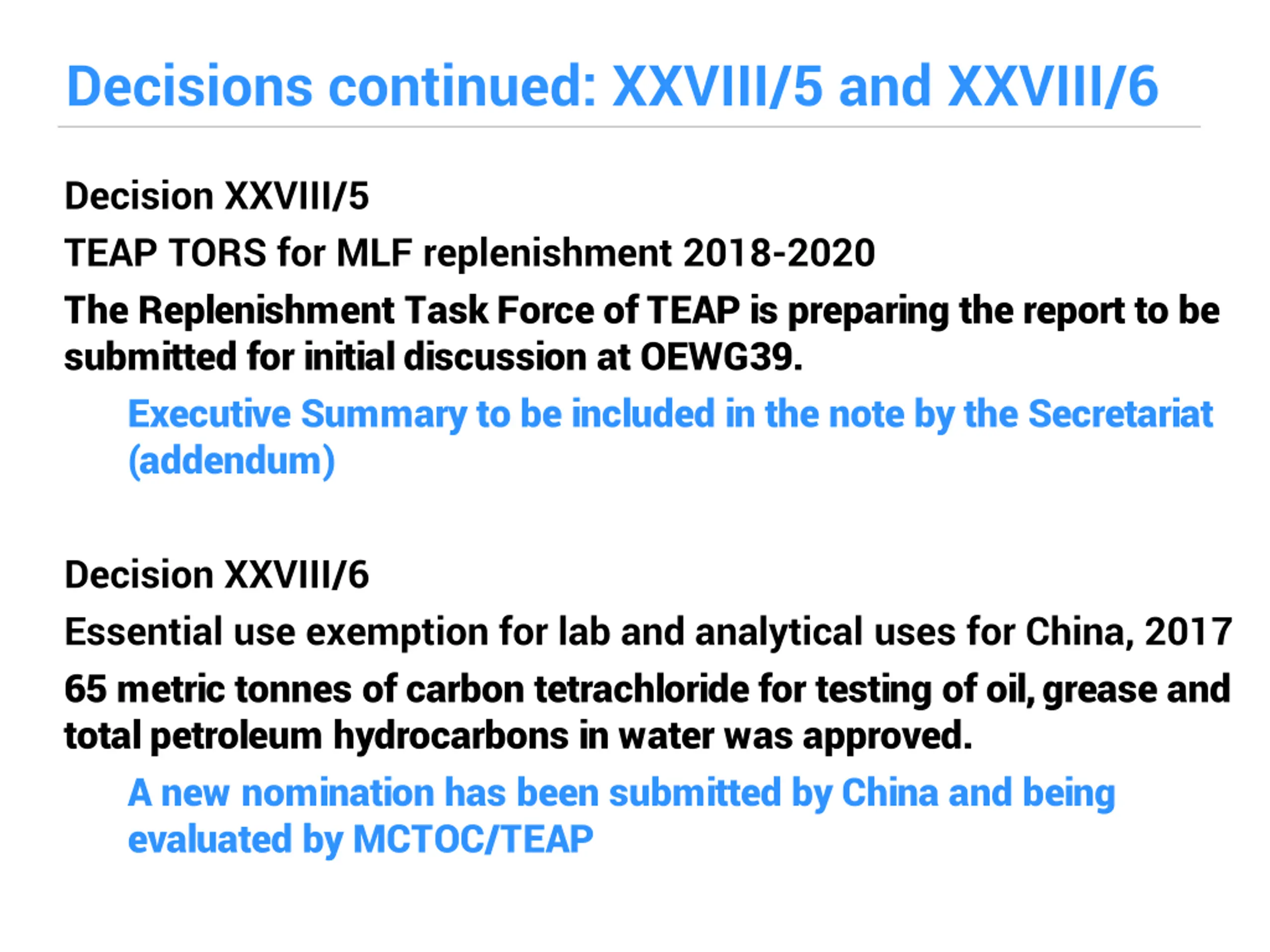 Decisions continued: XXVIII/5 and XXVIII/6

Decision XXVIII/5

TEAP TORS for MLF replenishment 2018-2020

The Replenishment Task Force of TEAP is preparing the report to be submitted for initial discussion at OEWG39.

Executive Summary to be included in the note by the Secretariat (addendum)

Decision XXVIII/6

Essential use exemption for lab and analytical uses for China, 2017

65 metric tonnes of carbon tetrachloride for testing of oil, grease and total petroleum hydrocarbons in water was approved.

A new nomination has been submitted by China and being evaluated by MCTOC/TEAP